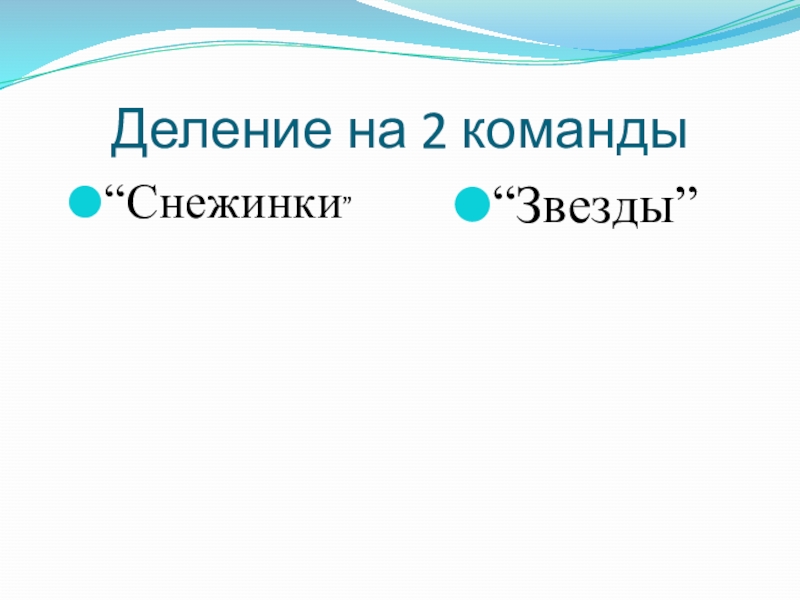 Деление на 2 команды

“Снежинки”

“Звезды”